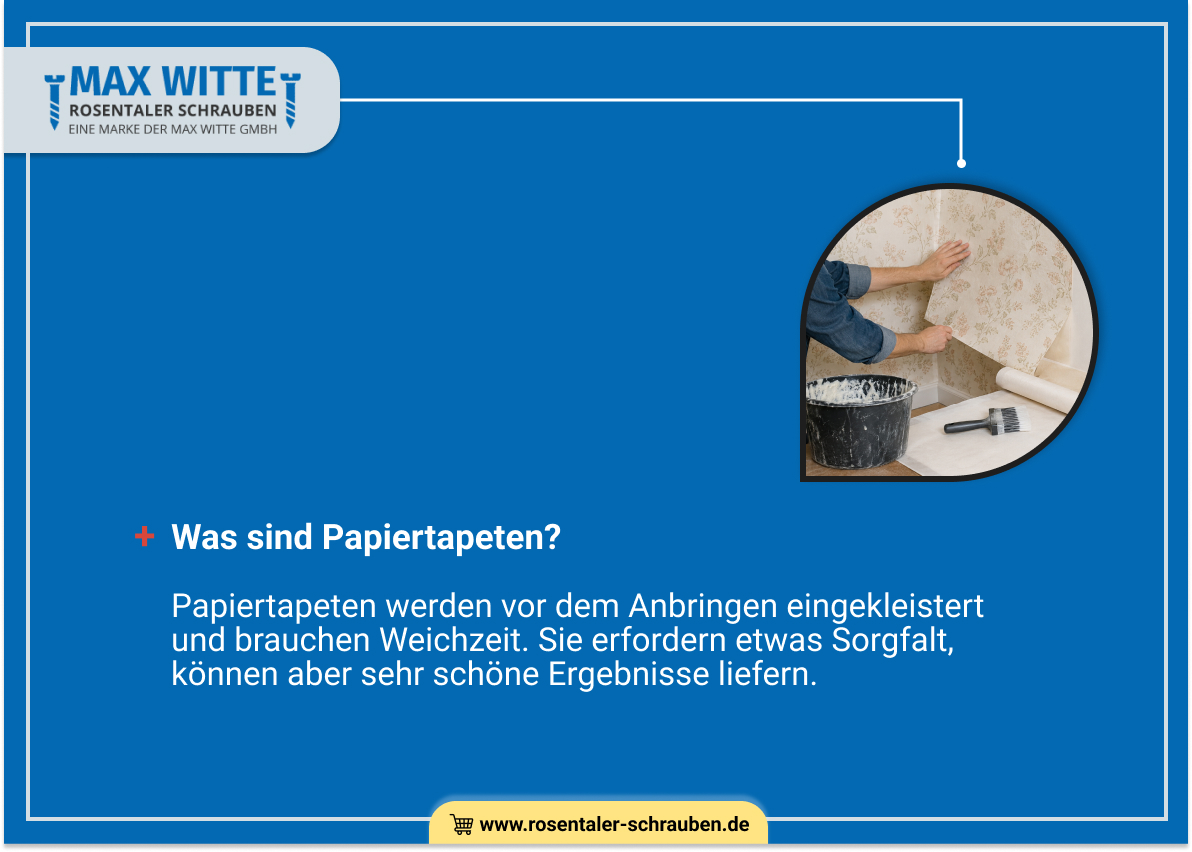 MAX WITTE
ROSENTALER SCHRAUBEN
EINE MARKE DER MAX WITTE GMBH

+ Was sind Papiertapeten?

Papiertapeten werden vor dem Anbringen eingekleistert und brauchen Weichzeit. Sie erfordern etwas Sorgfalt, können aber sehr schöne Ergebnisse liefern.

www.rosentaler-schrauben.de